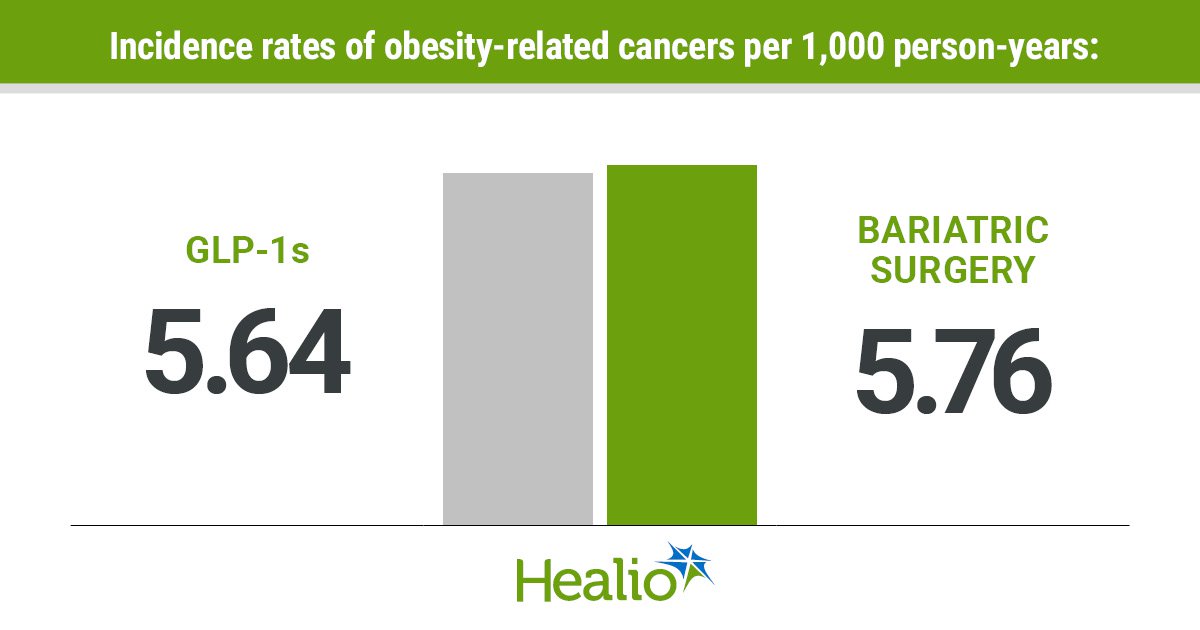 Incidence rates of obesity-related cancers per 1,000 person-years:

GLP-1s
5.64

BARIATRIC SURGERY
5.76

Healio